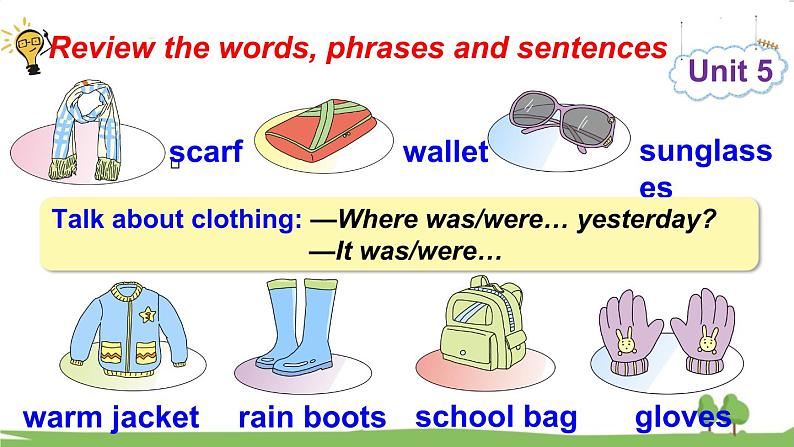 Review the words, phrases and sentences

Unit 5

scarf wallet sunglasses

Talk about clothing: —Where was/were… yesterday?
—It was/were…

warm jacket rain boots school bag gloves